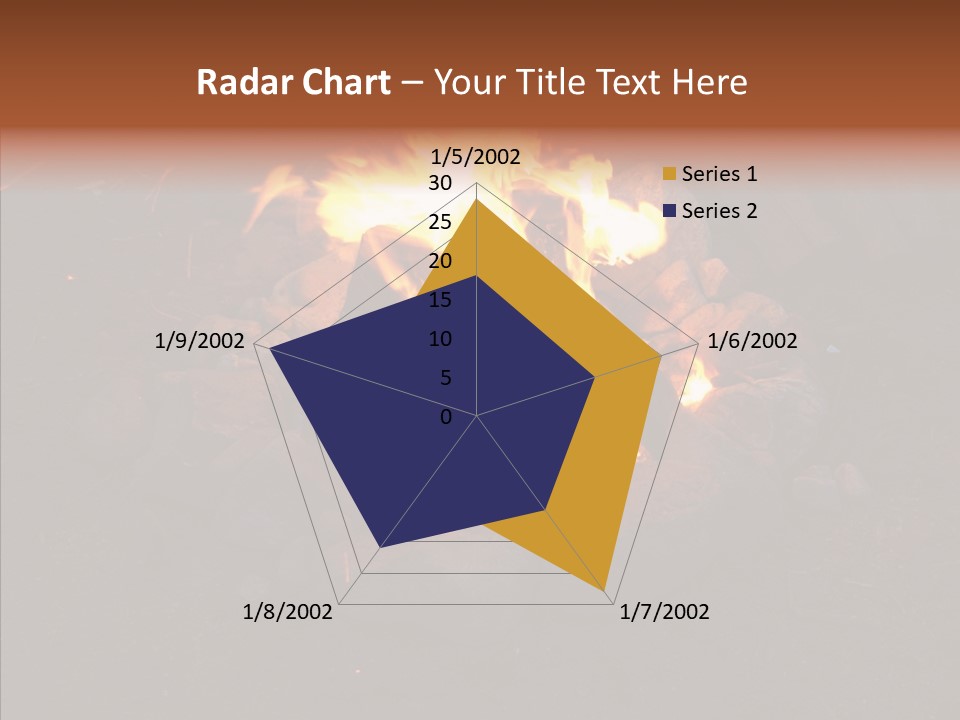 Radar Chart – Your Title Text Here

1/5/2002
30
25
20
15
10
5
0
1/6/2002
1/7/2002
1/8/2002
1/9/2002

Series 1
Series 2